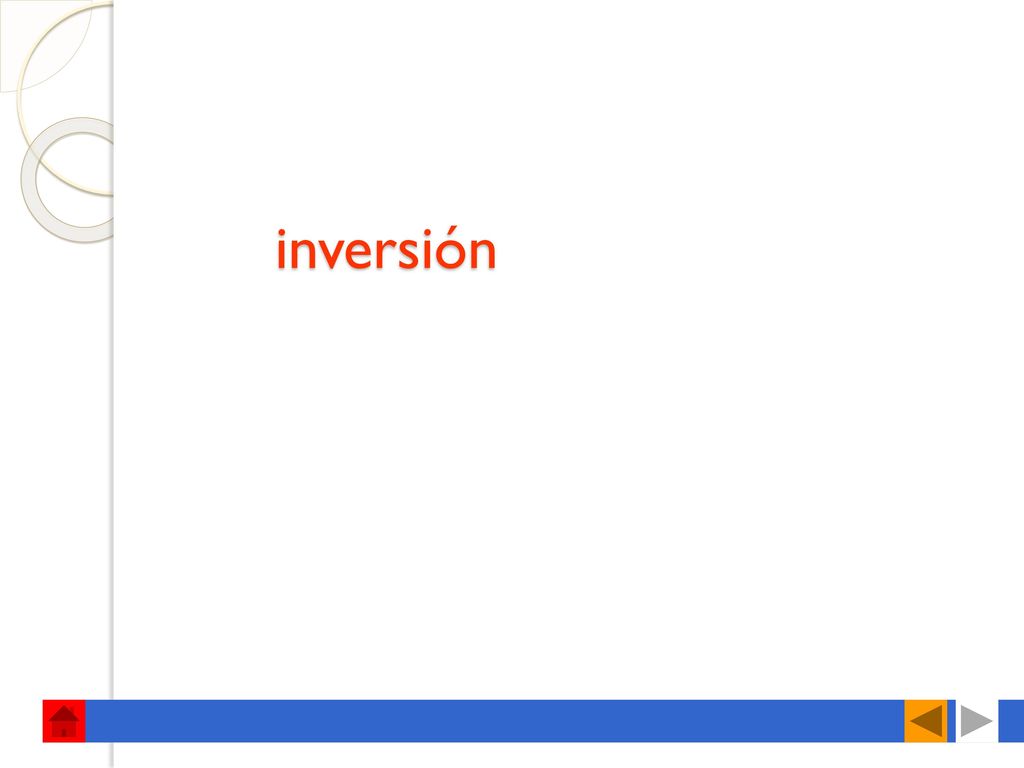 inversión